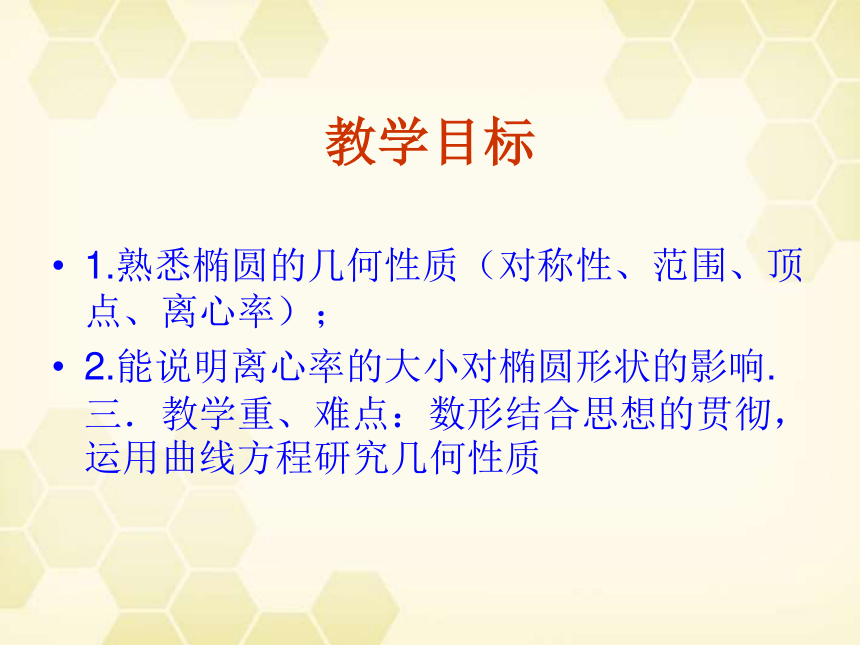 教学目标

• 1.熟悉椭圆的几何性质（对称性、范围、顶点、离心率）；

• 2.能说明离心率的大小对椭圆形状的影响.
三．教学重、难点：数形结合思想的贯彻，运用曲线方程研究几何性质